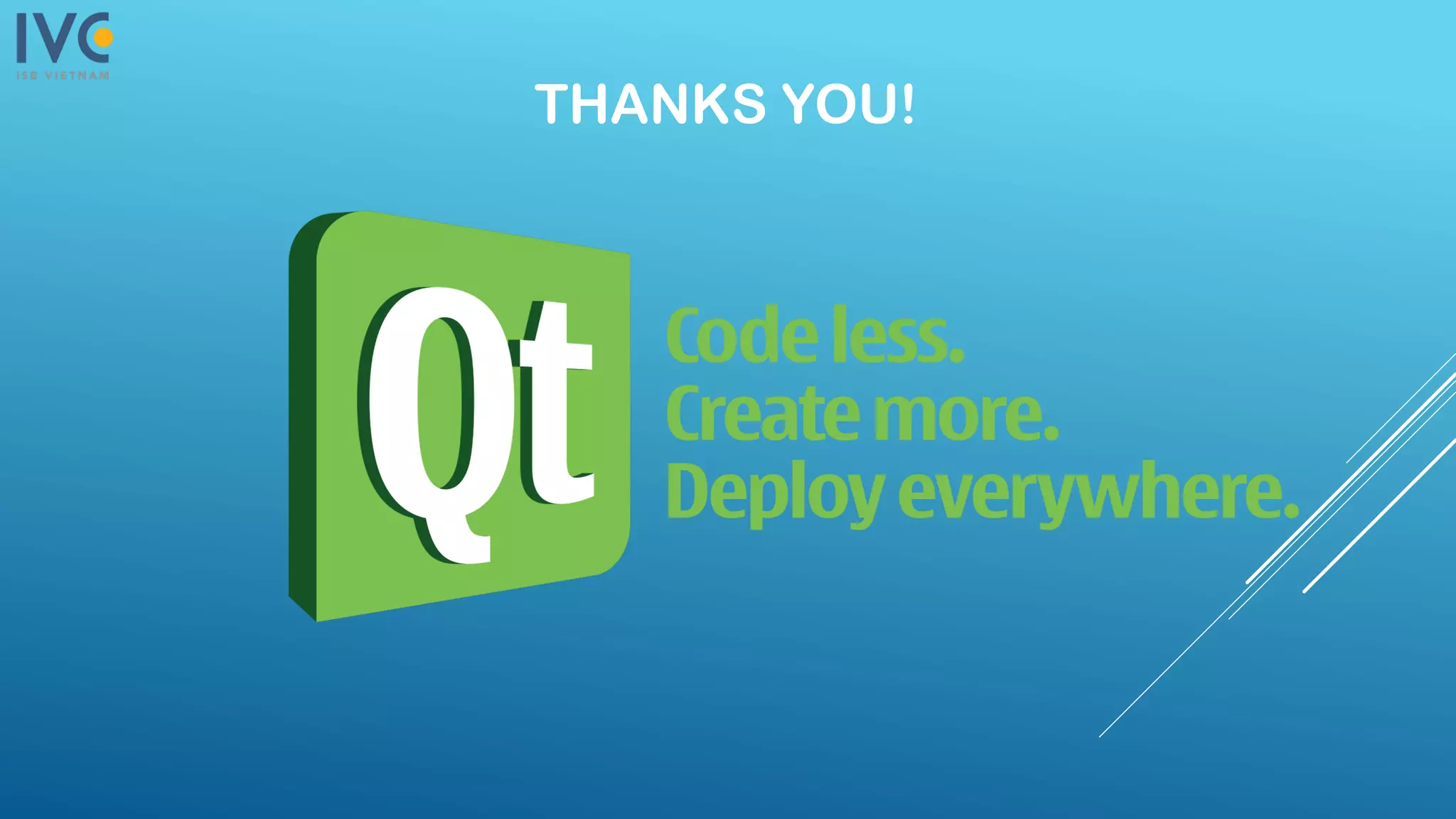 IVC
ISB VIETNAM

THANKS YOU!

Qt

Code less.
Create more.
Deploy everywhere.